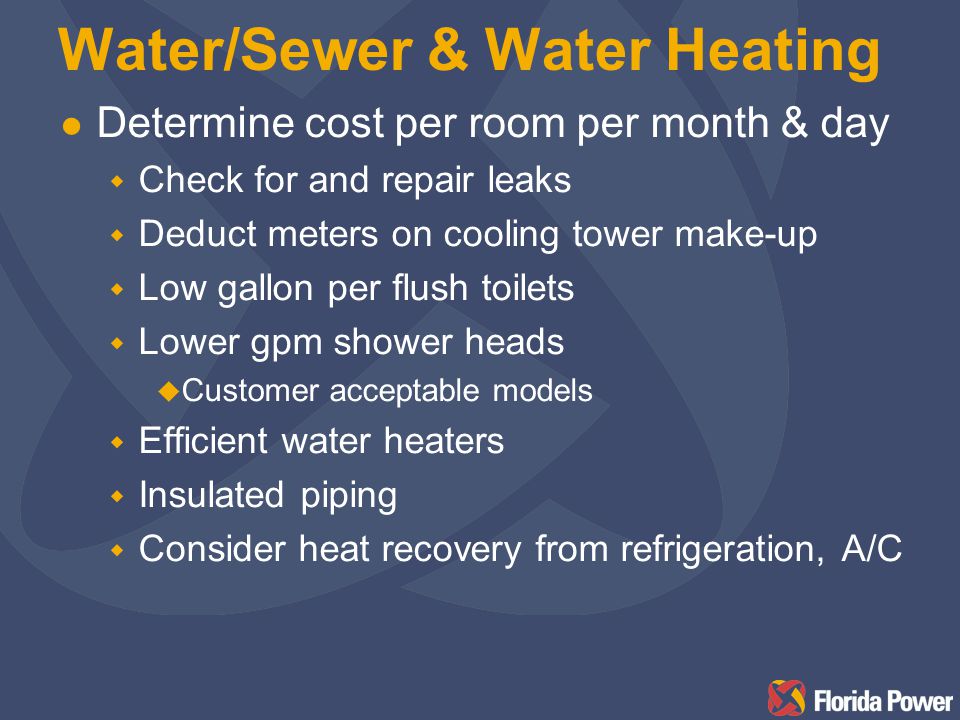 Water/Sewer & Water Heating

- Determine cost per room per month & day
  - Check for and repair leaks
  - Deduct meters on cooling tower make-up
  - Low gallon per flush toilets
  - Lower gpm shower heads
    - Customer acceptable models
  - Efficient water heaters
  - Insulated piping
  - Consider heat recovery from refrigeration, A/C

Florida Power